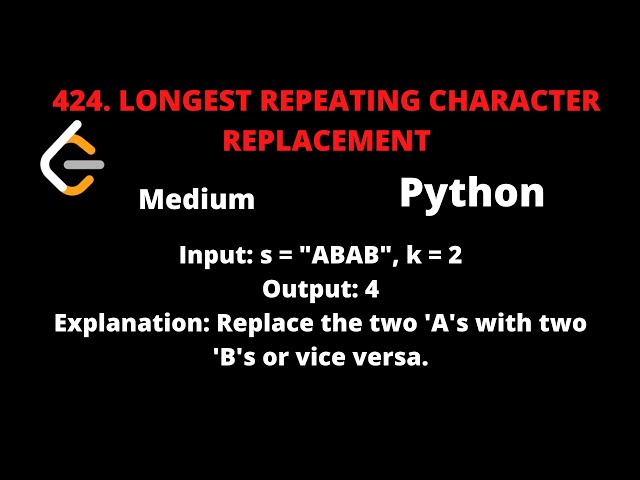 424. LONGEST REPEATING CHARACTER REPLACEMENT

Medium

Python

Input: s = "ABAB", k = 2
Output: 4
Explanation: Replace the two 'A's with two 'B's or vice versa.